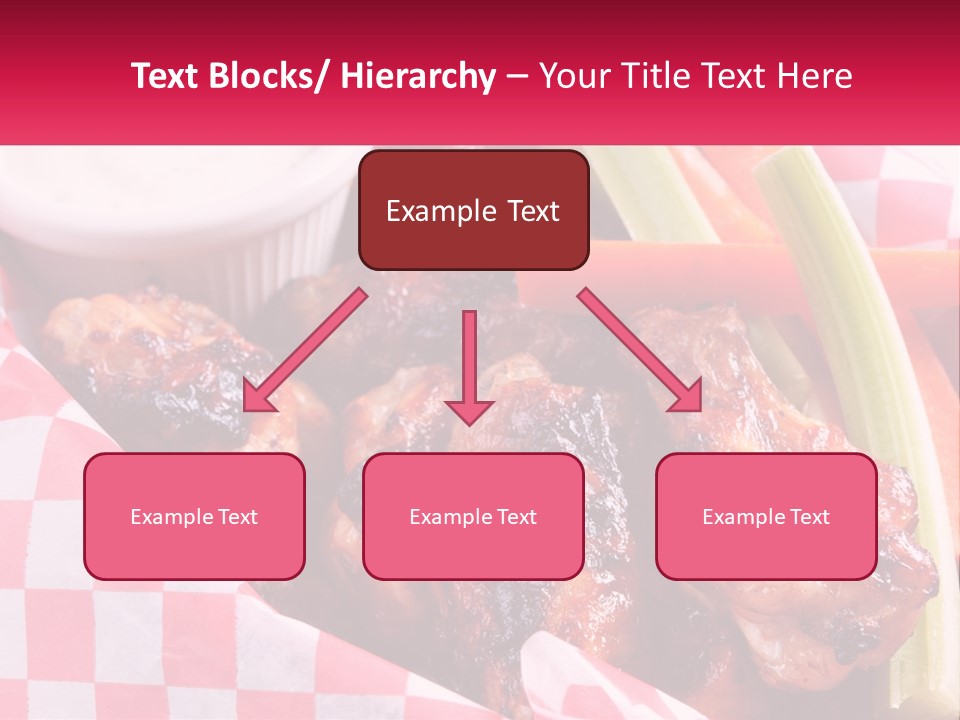 Text Blocks/ Hierarchy – Your Title Text Here

Example Text

Example Text

Example Text

Example Text